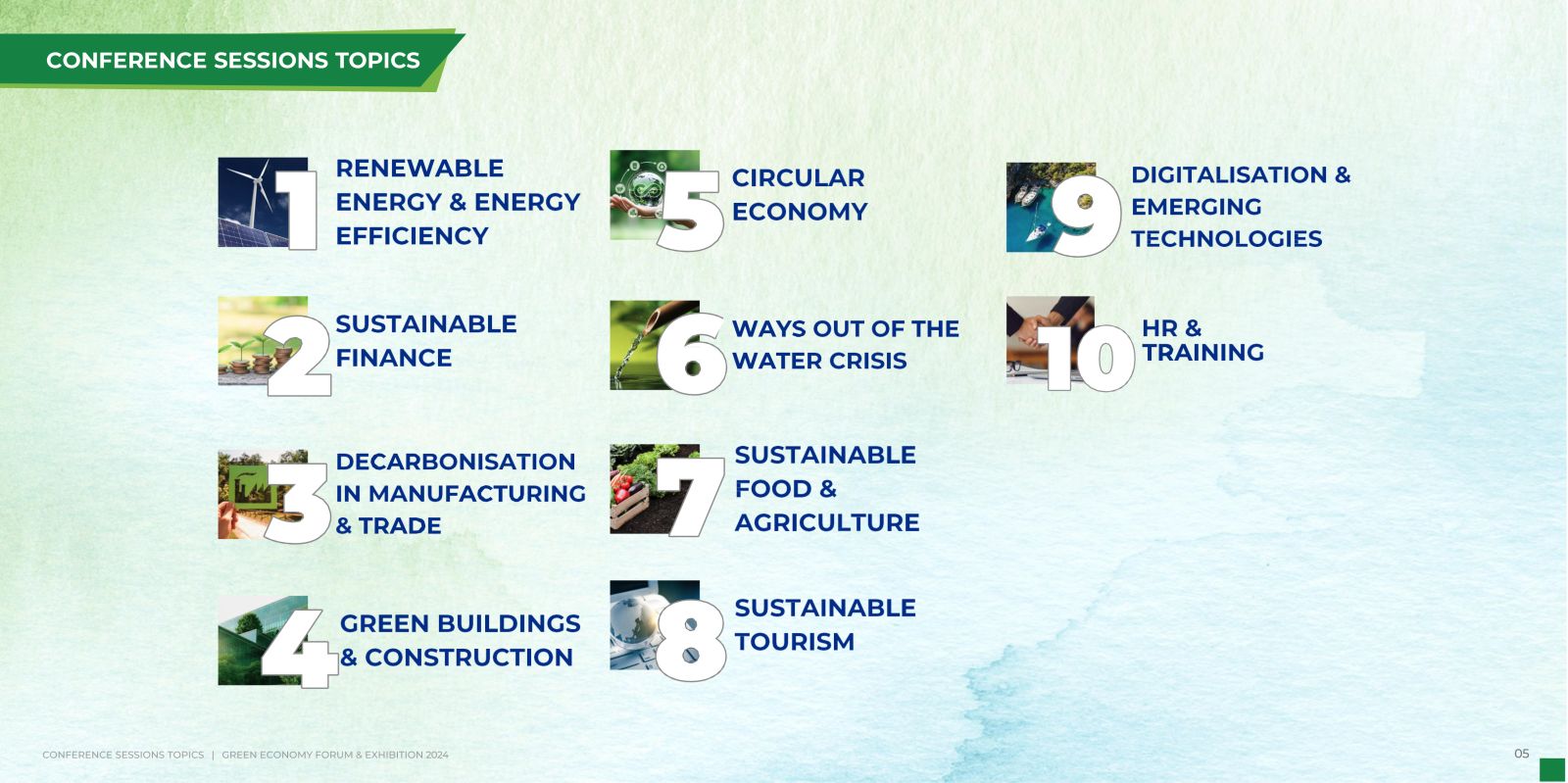 CONFERENCE SESSIONS TOPICS

1 RENEWABLE ENERGY & ENERGY EFFICIENCY

2 SUSTAINABLE FINANCE

3 DECARBONISATION IN MANUFACTURING & TRADE

4 GREEN BUILDINGS & CONSTRUCTION

5 CIRCULAR ECONOMY

6 WAYS OUT OF THE WATER CRISIS

7 SUSTAINABLE FOOD & AGRICULTURE

8 SUSTAINABLE TOURISM

9 DIGITALISATION & EMERGING TECHNOLOGIES

10 HR & TRAINING

CONFERENCE SESSIONS TOPICS | GREEN ECONOMY FORUM & EXHIBITION 2024

05